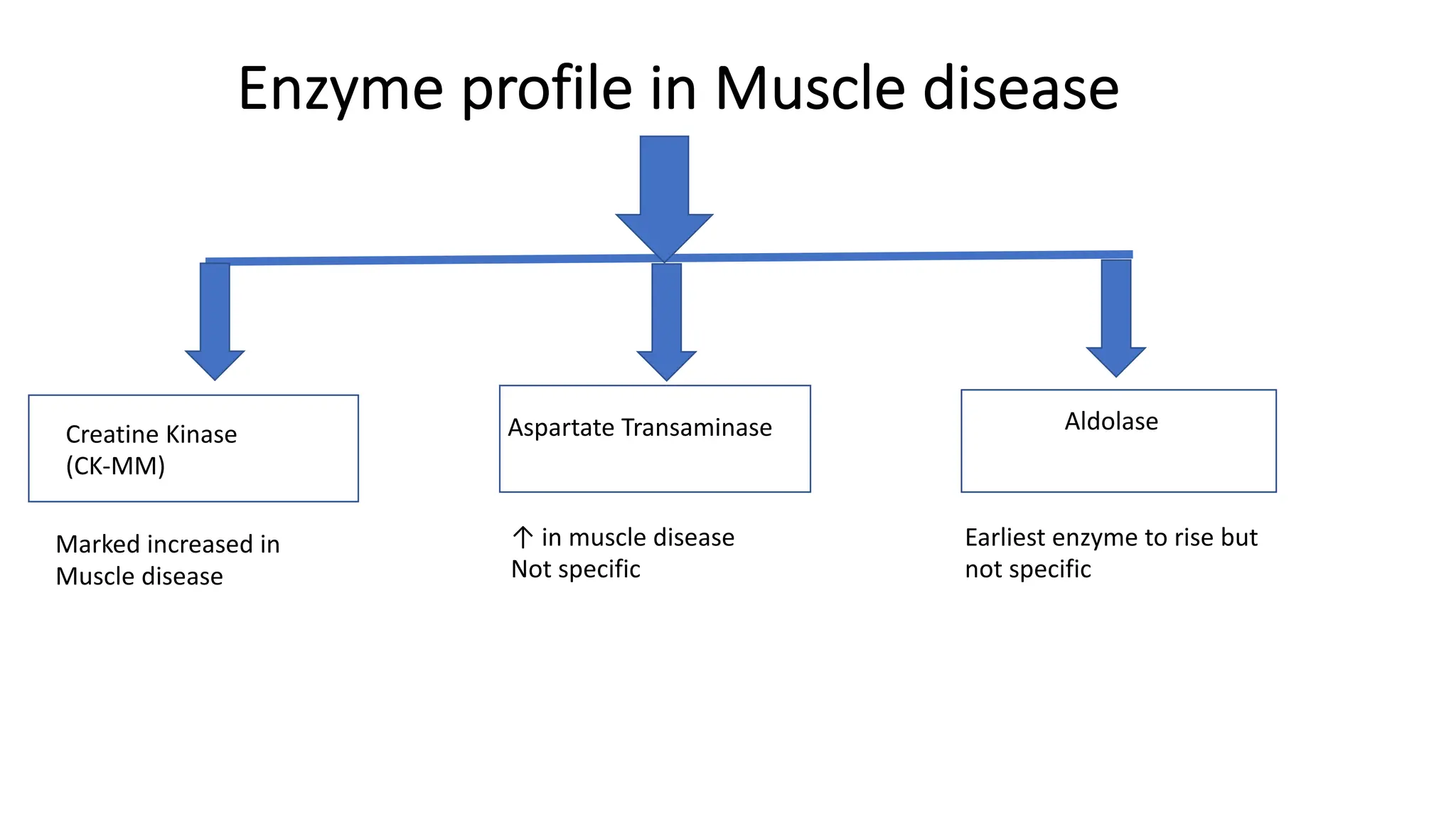 Enzyme profile in Muscle disease

Creatine Kinase
(CK-MM)

Marked increased in Muscle disease

Aspartate Transaminase

↑ in muscle disease
Not specific

Aldolase

Earliest enzyme to rise but not specific